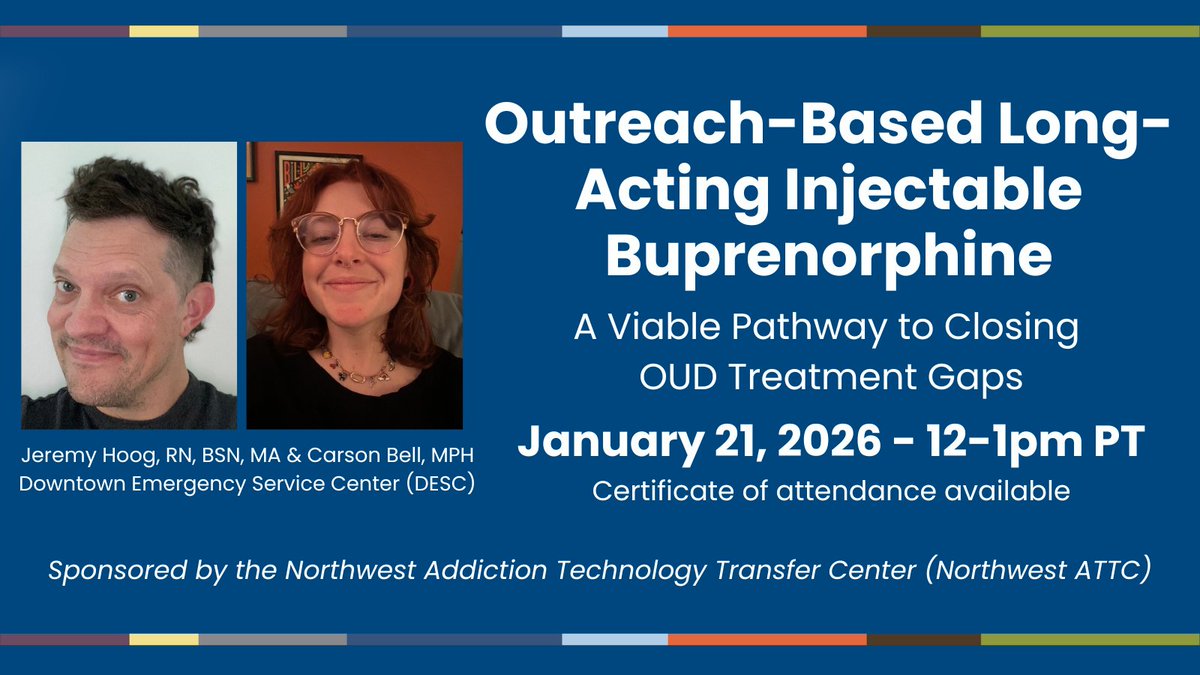 Outreach-Based Long-Acting Injectable Buprenorphine

A Viable Pathway to Closing OUD Treatment Gaps

January 21, 2026 - 12-1pm PT

Certificate of attendance available

Jeremy Hoog, RN, BSN, MA & Carson Bell, MPH
Downtown Emergency Service Center (DESC)

Sponsored by the Northwest Addiction Technology Transfer Center (Northwest ATTC)